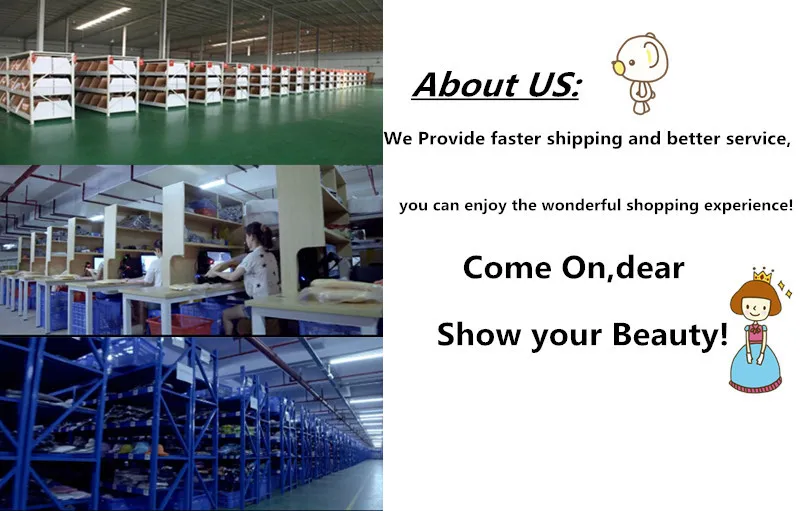 About US:

We Provide faster shipping and better service,

you can enjoy the wonderful shopping experience!

Come On,dear

Show your Beauty!